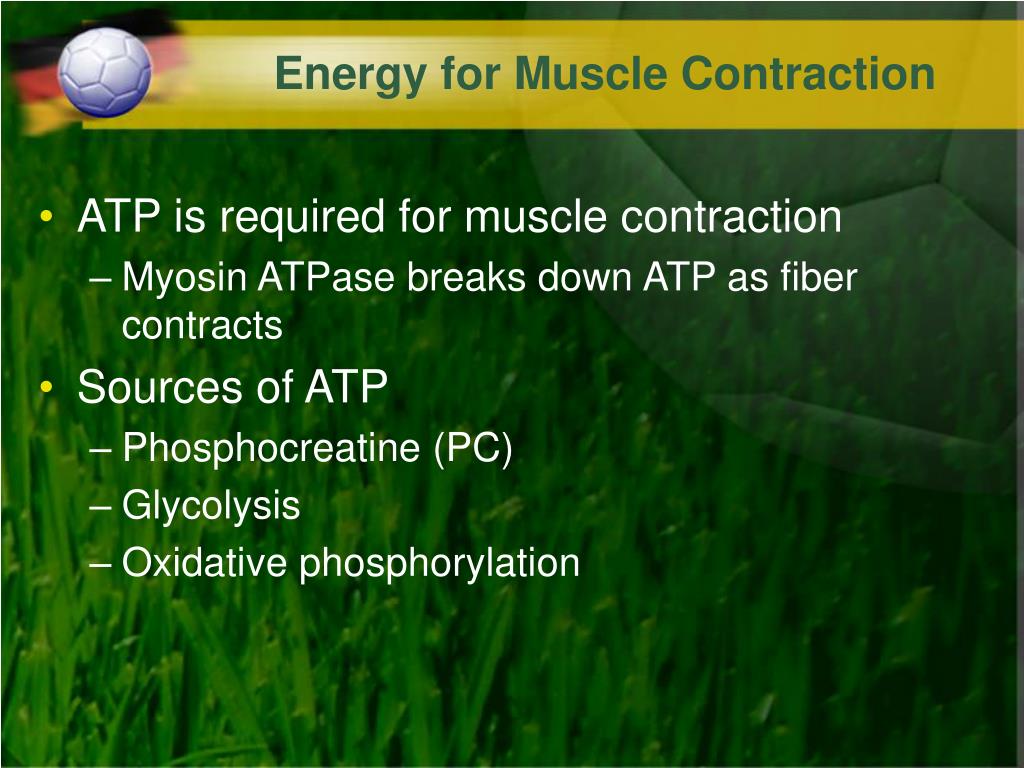 Energy for Muscle Contraction

• ATP is required for muscle contraction
– Myosin ATPase breaks down ATP as fiber contracts
• Sources of ATP
– Phosphocreatine (PC)
– Glycolysis
– Oxidative phosphorylation